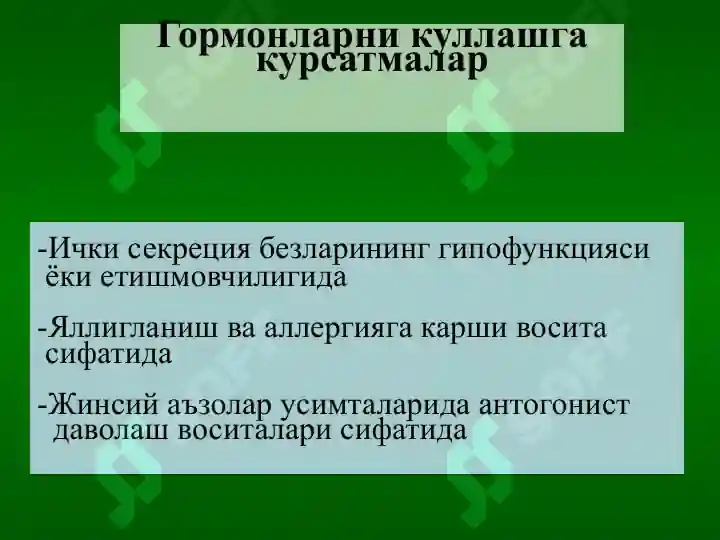 Гормонларни куллашга курсатмалар

-Ички секреция безларининг гипофункцияси ёки етишмовчилигида

-Яллигланиш ва аллергияга карши восита сифатида

-Жинсий аъзолар усимталарида антогонист даволаш воситалари сифатида